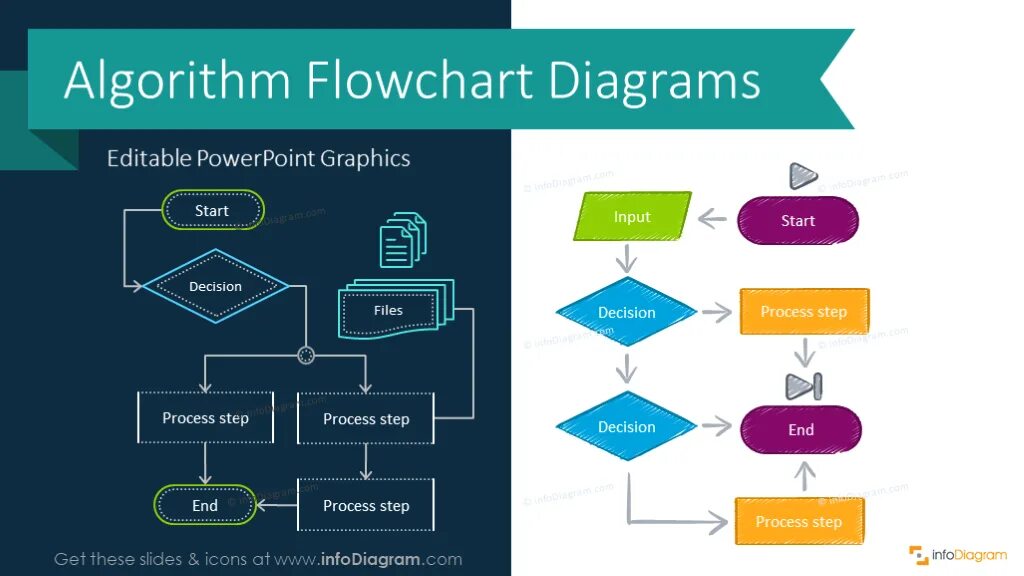 Algorithm Flowchart Diagrams

Editable PowerPoint Graphics

Start

Decision

Files

Process step

Process step

End

Process step

© infoDiagram.com

Input

Start

Decision

Process step

Decision

End

Process step

Get these slides & icons at www.infoDiagram.com

infoDiagram